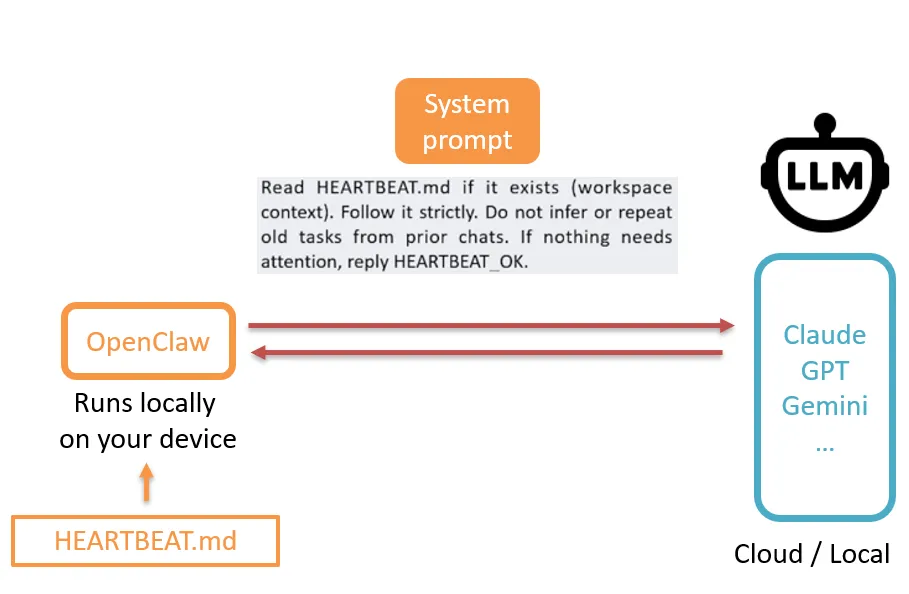 System prompt

Read HEARTBEAT.md if it exists (workspace context). Follow it strictly. Do not infer or repeat old tasks from prior chats. If nothing needs attention, reply HEARTBEAT_OK.

LLM

OpenClaw

Runs locally on your device

HEARTBEAT.md

Claude
GPT
Gemini
...

Cloud / Local